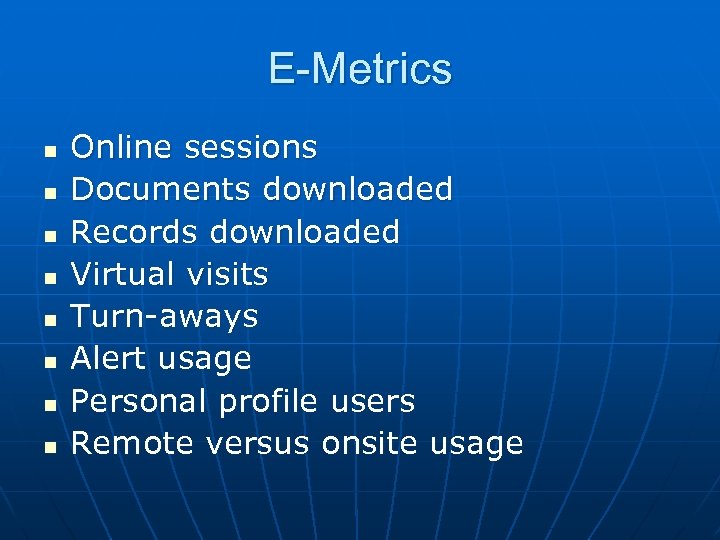 E-Metrics

- Online sessions
- Documents downloaded
- Records downloaded
- Virtual visits
- Turn-aways
- Alert usage
- Personal profile users
- Remote versus onsite usage